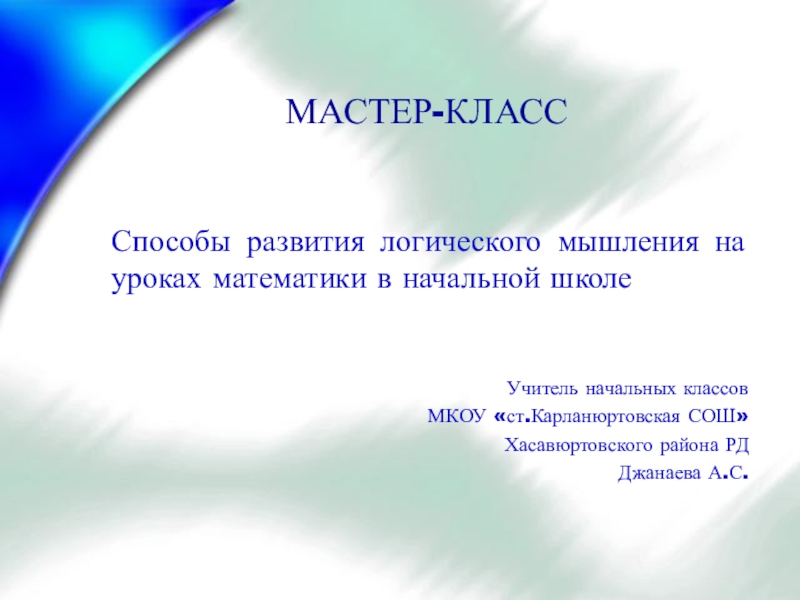 МАСТЕР-КЛАСС

Способы развития логического мышления на уроках математики в начальной школе

Учитель начальных классов
МКОУ «ст.Карланюртовская СОШ»
Хасавюртовского района РД
Джанаева А.С.